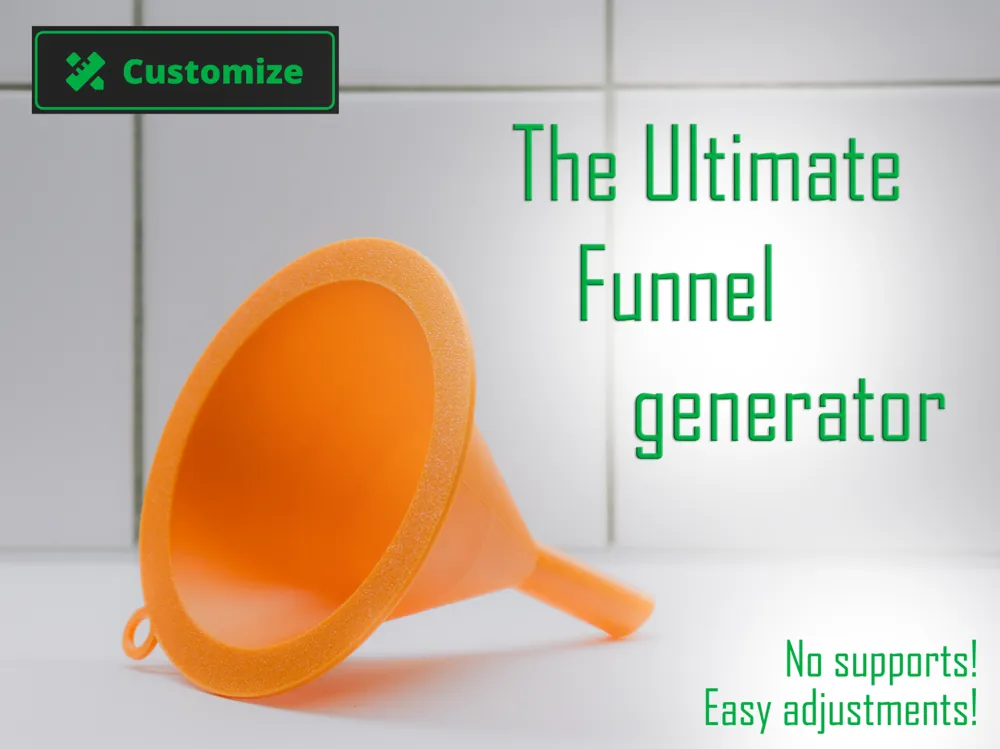 Customize

The Ultimate Funnel generator

No supports!
Easy adjustments!